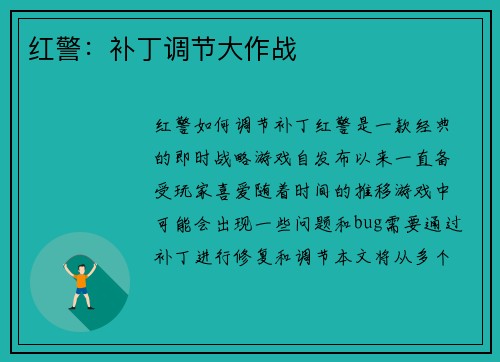 红警：补丁调节大作战

红警如何调节补丁红警是一款经典的即时战略游戏自发布以来一直备受玩家喜爱随着时间的推移游戏中可能会出现一些问题和bug需要通过补丁进行修复和调节本文将从多个